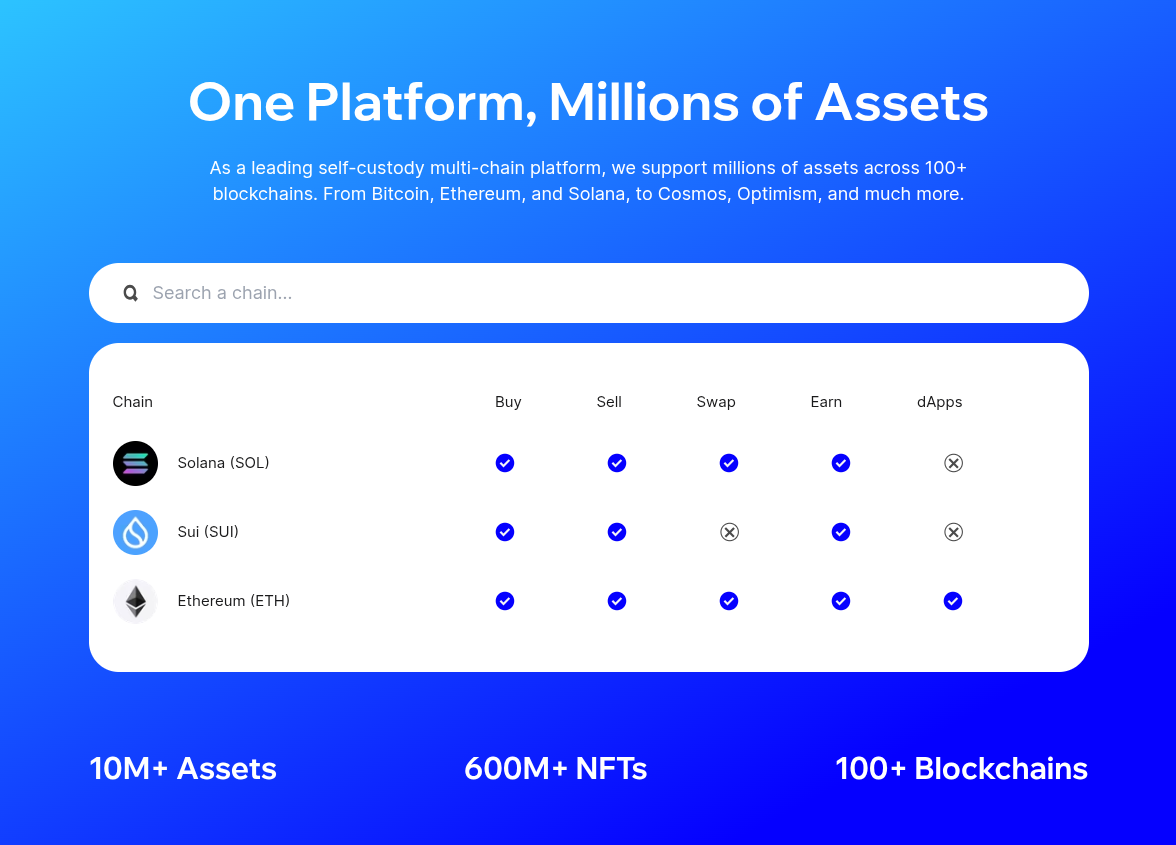 One Platform, Millions of Assets

As a leading self-custody multi-chain platform, we support millions of assets across 100+ blockchains. From Bitcoin, Ethereum, and Solana, to Cosmos, Optimism, and much more.

Search a chain...

| Chain | Buy | Sell | Swap | Earn | dApps |
|---|---|---|---|---|---|
| Solana (SOL) | ✓ | ✓ | ✓ | ✓ | ✗ |
| Sui (SUI) | ✓ | ✓ | ✗ | ✓ | ✗ |
| Ethereum (ETH) | ✓ | ✓ | ✓ | ✓ | ✓ |

10M+ Assets

600M+ NFTs

100+ Blockchains